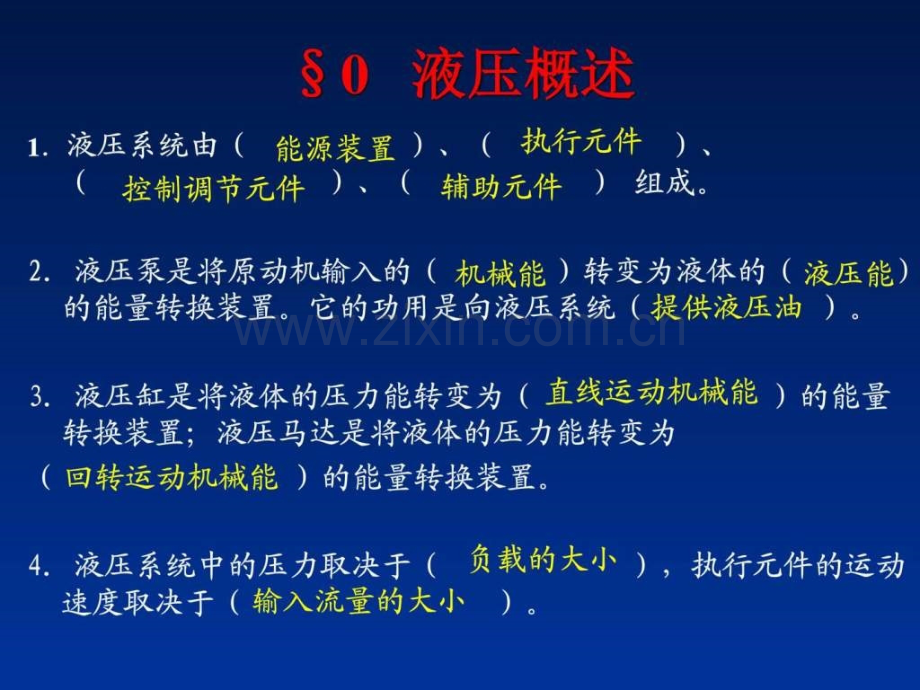 §0 液压概述

1. 液压系统由（ 能源装置 ）、（ 执行元件 ）、（ 控制调节元件 ）、（ 辅助元件 ） 组成。

2. 液压泵是将原动机输入的（ 机械能 ）转变为液体的（ 液压能 ）的能量转换装置。它的功用是向液压系统（ 提供液压油 ）。

www.zixin.com.cn

3. 液压缸是将液体的压力能转变为（ 直线运动机械能 ）的能量转换装置；液压马达是将液体的压力能转变为（ 回转运动机械能 ）的能量转换装置。

4. 液压系统中的压力取决于（ 负载的大小 ），执行元件的运动速度取决于（ 输入流量的大小 ）。